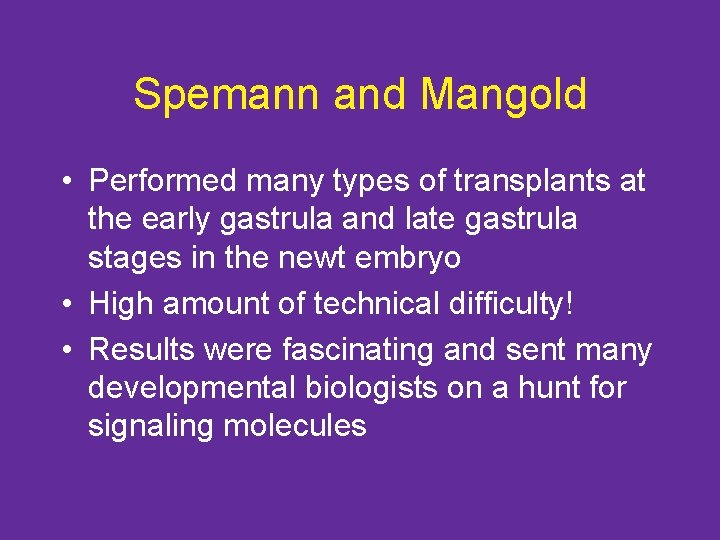 Spemann and Mangold

• Performed many types of transplants at the early gastrula and late gastrula stages in the newt embryo
• High amount of technical difficulty!
• Results were fascinating and sent many developmental biologists on a hunt for signaling molecules